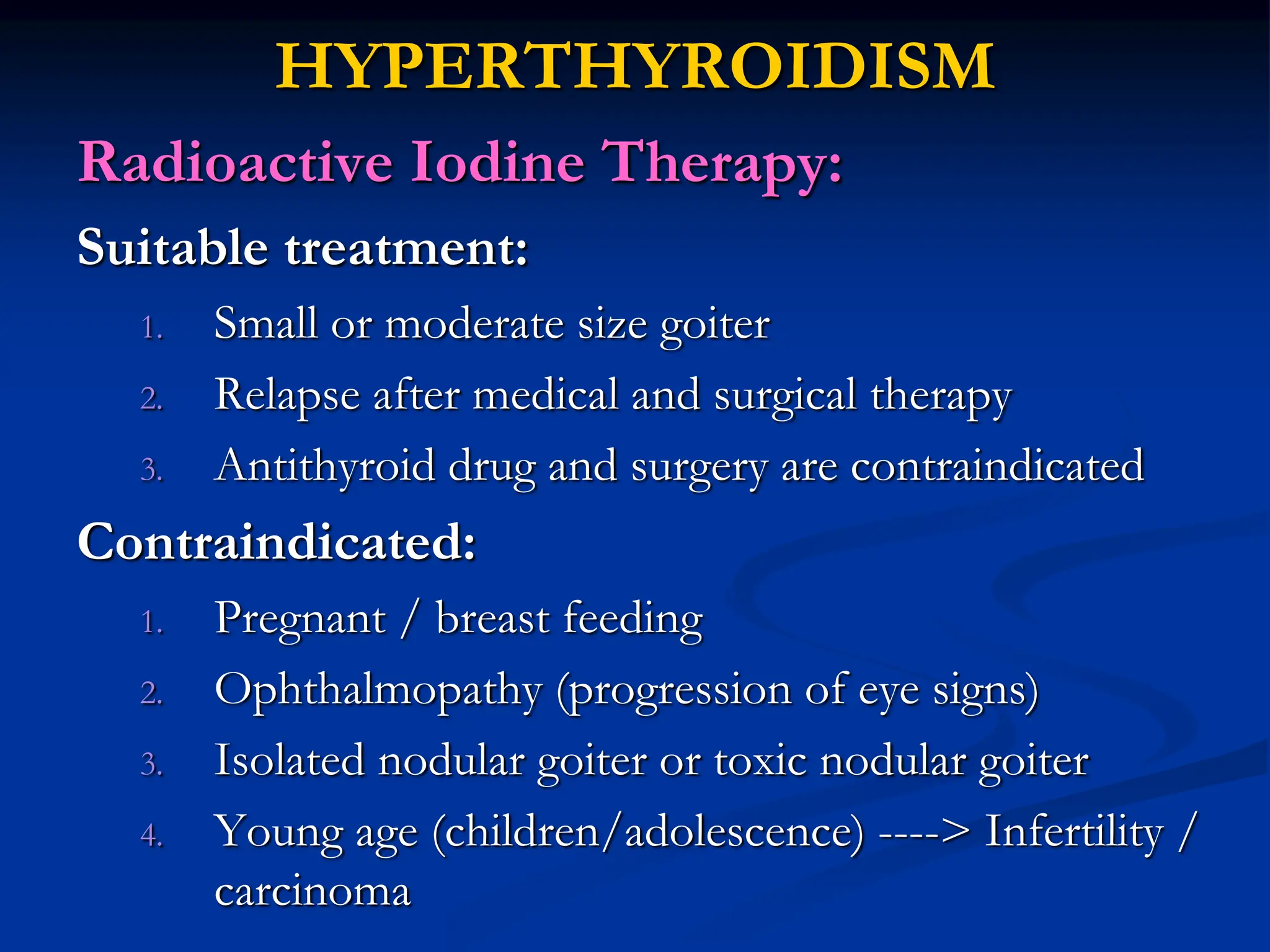 HYPERTHYROIDISM

Radioactive Iodine Therapy:

Suitable treatment:

1. Small or moderate size goiter
2. Relapse after medical and surgical therapy
3. Antithyroid drug and surgery are contraindicated

Contraindicated:

1. Pregnant / breast feeding
2. Ophthalmopathy (progression of eye signs)
3. Isolated nodular goiter or toxic nodular goiter
4. Young age (children/adolescence) ----> Infertility / carcinoma